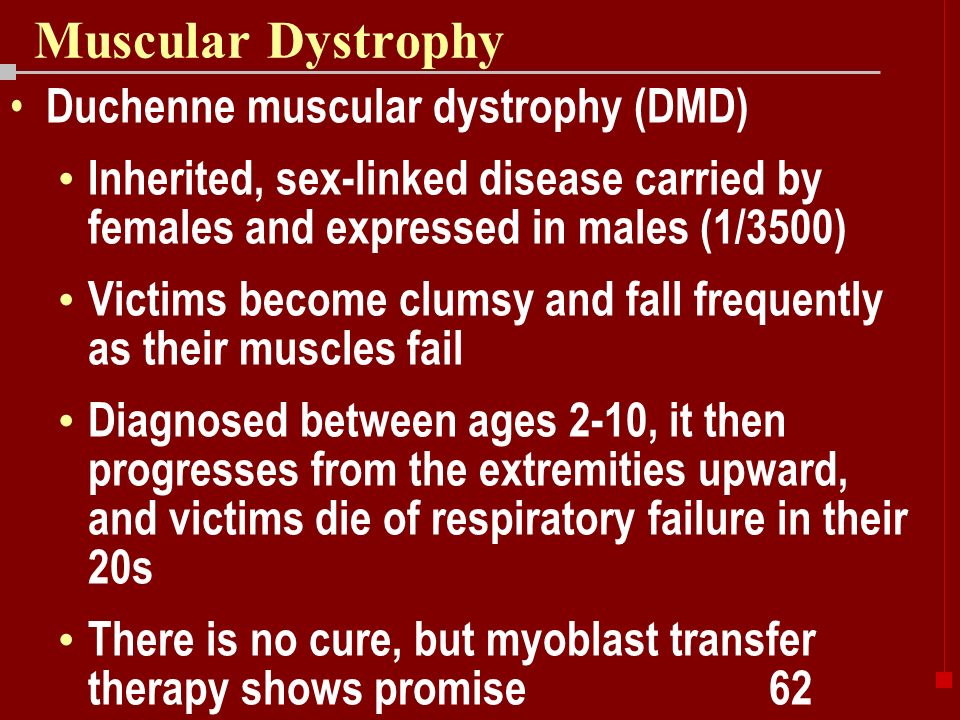 Muscular Dystrophy

• Duchenne muscular dystrophy (DMD)

• Inherited, sex-linked disease carried by females and expressed in males (1/3500)

• Victims become clumsy and fall frequently as their muscles fail

• Diagnosed between ages 2-10, it then progresses from the extremities upward, and victims die of respiratory failure in their 20s

• There is no cure, but myoblast transfer therapy shows promise

62